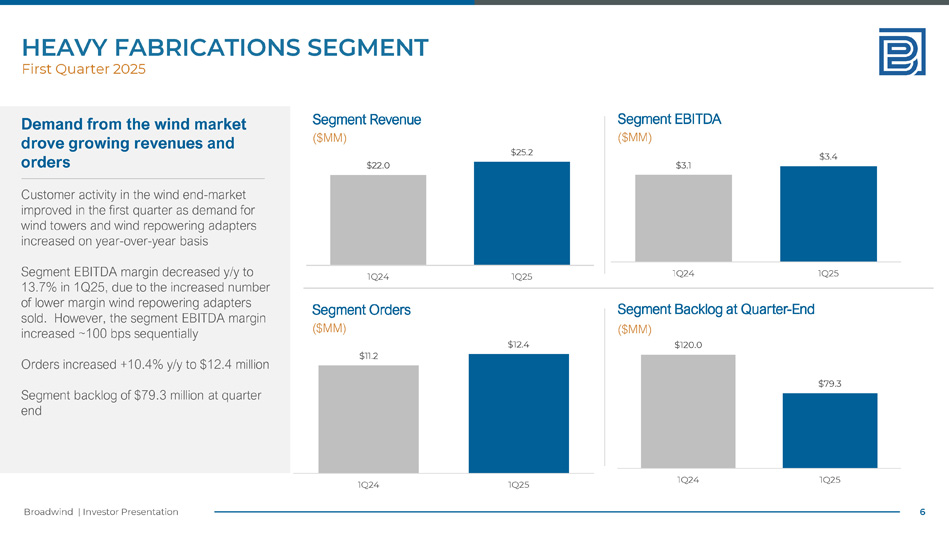 HEAVY FABRICATIONS SEGMENT
First Quarter 2025

Demand from the wind market drove growing revenues and orders

Customer activity in the wind end-market improved in the first quarter as demand for wind towers and wind repowering adapters increased on year-over-year basis

Segment EBITDA margin decreased y/y to 13.7% in 1Q25, due to the increased number of lower margin wind repowering adapters sold. However, the segment EBITDA margin increased ~100 bps sequentially

Orders increased +10.4% y/y to $12.4 million

Segment backlog of $79.3 million at quarter end

Segment Revenue
($MM)
$22.0
$25.2
1Q24
1Q25

Segment EBITDA
($MM)
$3.1
$3.4
1Q24
1Q25

Segment Orders
($MM)
$11.2
$12.4
1Q24
1Q25

Segment Backlog at Quarter-End
($MM)
$120.0
$79.3
1Q24
1Q25

Broadwind | Investor Presentation
6